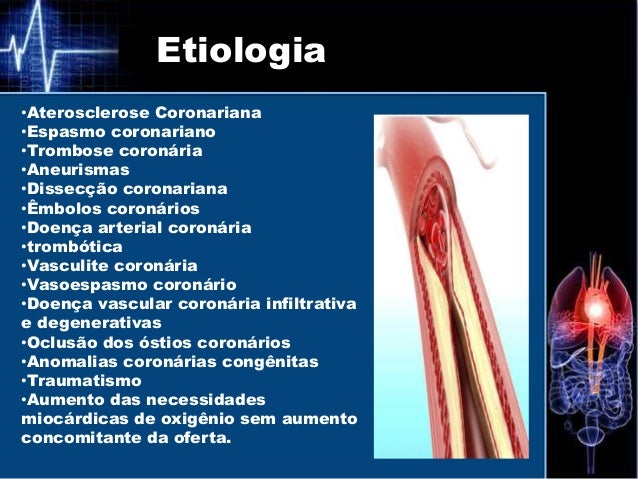 Etiologia

•Aterosclerose Coronariana
•Espasmo coronariano
•Trombose coronária
•Aneurismas
•Dissecção coronariana
•Êmbolos coronários
•Doença arterial coronária
•trombótica
•Vasculite coronária
•Vasoespasmo coronário
•Doença vascular coronária infiltrativa e degenerativas
•Oclusão dos óstios coronários
•Anomalias coronárias congênitas
•Traumatismo
•Aumento das necessidades miocárdicas de oxigênio sem aumento concomitante da oferta.